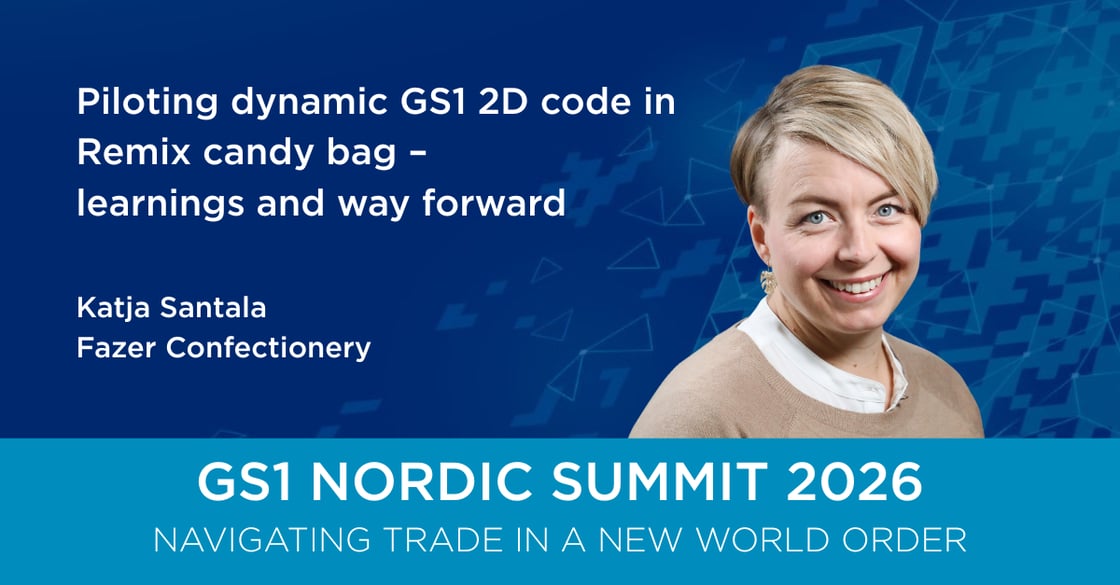 Piloting dynamic GS1 2D code in Remix candy bag – learnings and way forward

Katja Santala
Fazer Confectionery

GS1 NORDIC SUMMIT 2026
NAVIGATING TRADE IN A NEW WORLD ORDER